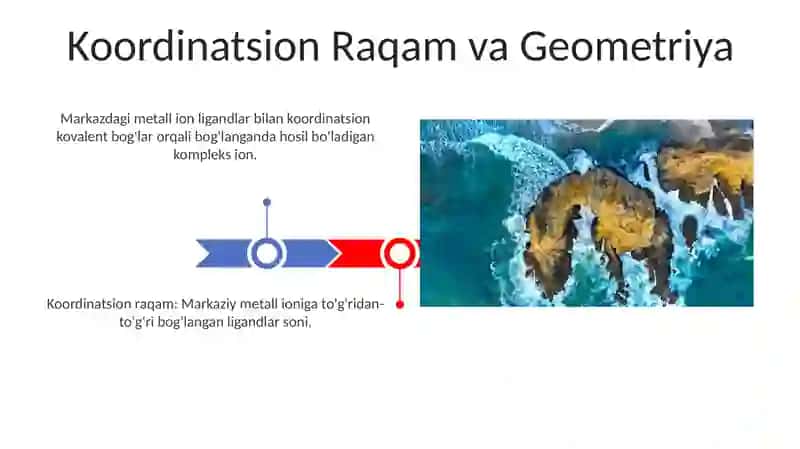 Koordinatsion Raqam va Geometriya

Markazdagi metall ion ligandlar bilan koordinatsion kovalent bog'lar orqali bog'langanda hosil bo'ladigan kompleks ion.

Koordinatsion raqam: Markaziy metall ioniga to'g'ridan-to'g'ri bog'langan ligandlar soni.